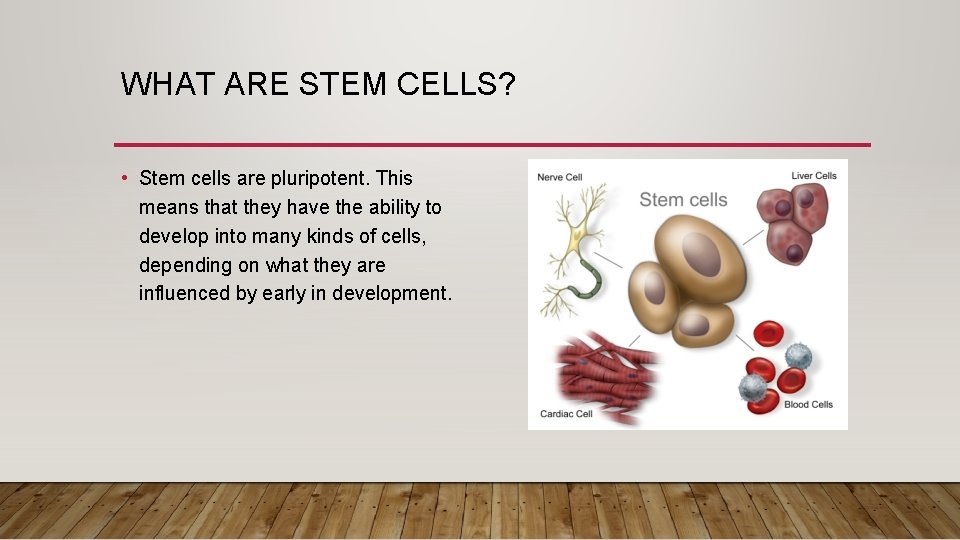 WHAT ARE STEM CELLS?

• Stem cells are pluripotent. This means that they have the ability to develop into many kinds of cells, depending on what they are influenced by early in development.

Nerve Cell
Stem cells
Liver Cells
Cardiac Cell
Blood Cells